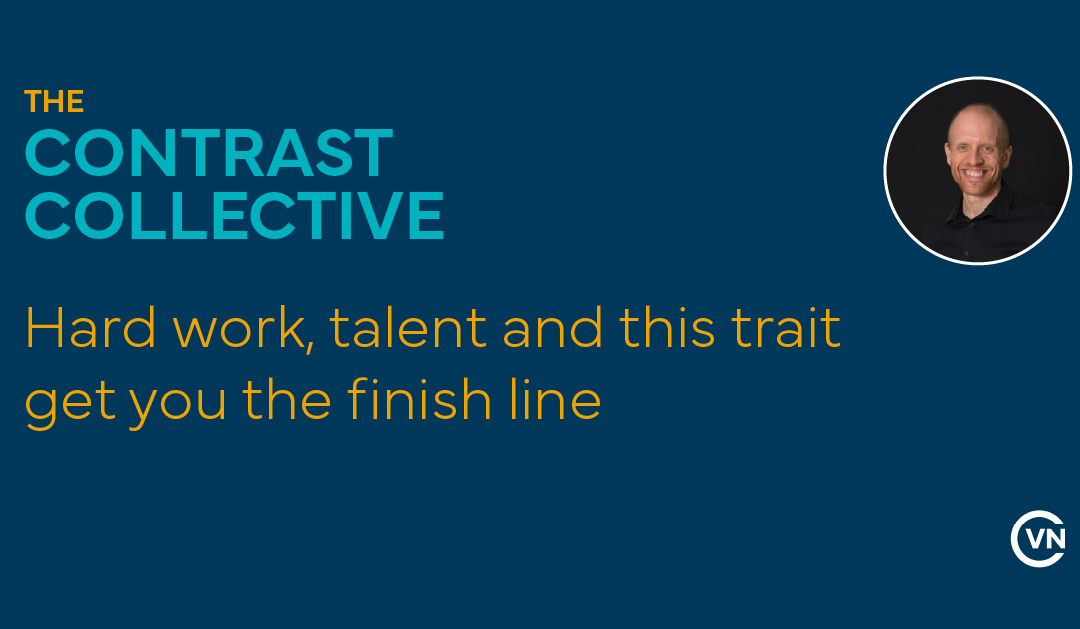 THE
CONTRAST
COLLECTIVE

Hard work, talent and this trait get you the finish line

VN